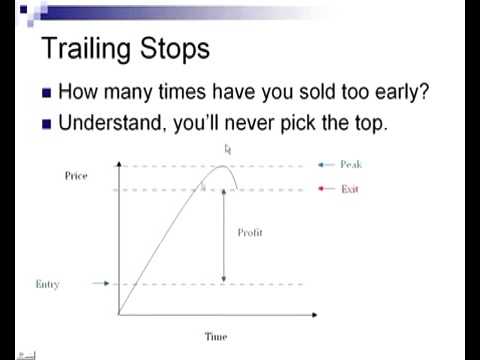 Trailing Stops

How many times have you sold too early?

Understand, you'll never pick the top.

Price

Peak

Exit

Profit

Entry

Time